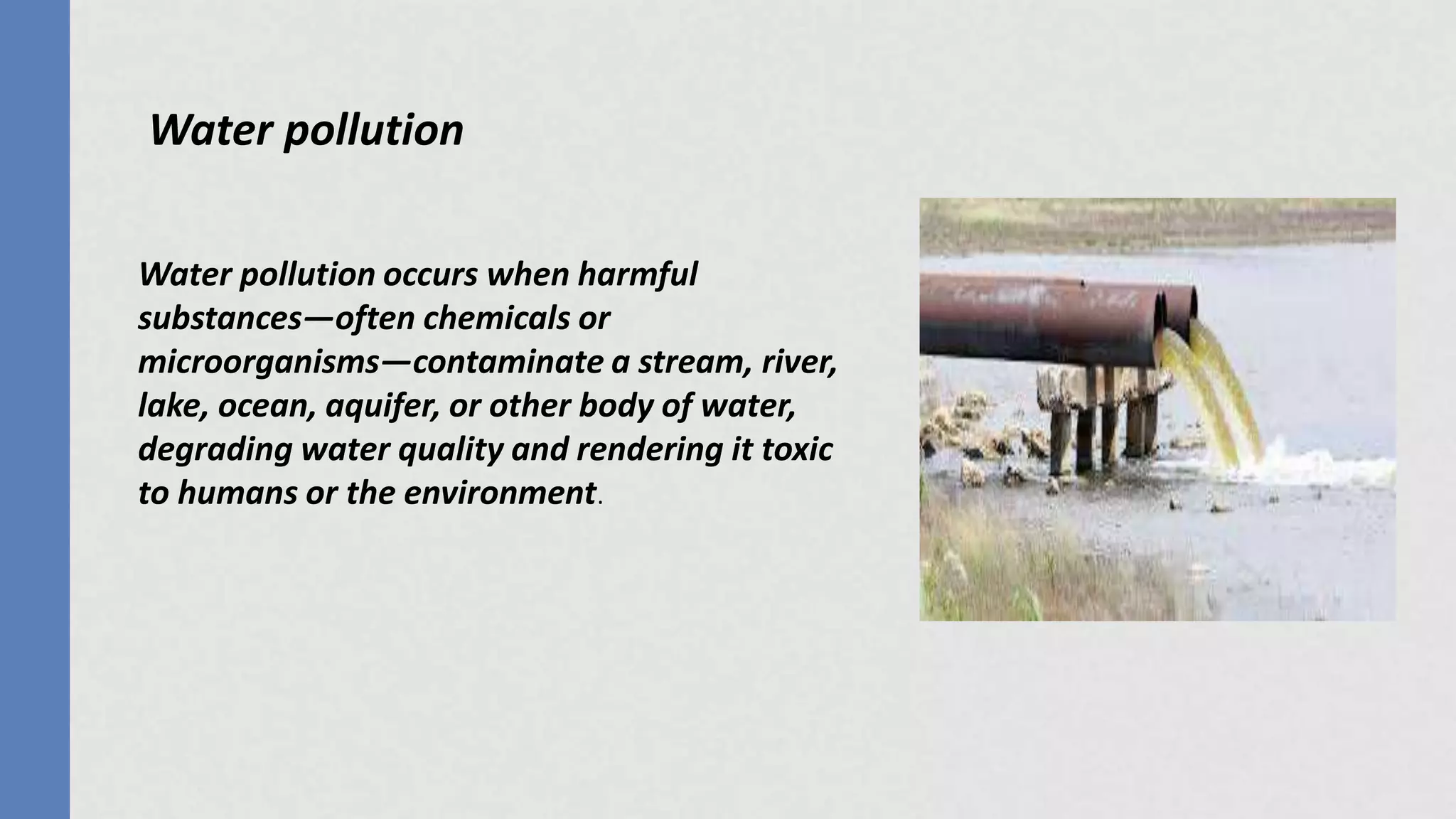 Water pollution

Water pollution occurs when harmful substances—often chemicals or microorganisms—contaminate a stream, river, lake, ocean, aquifer, or other body of water, degrading water quality and rendering it toxic to humans or the environment.